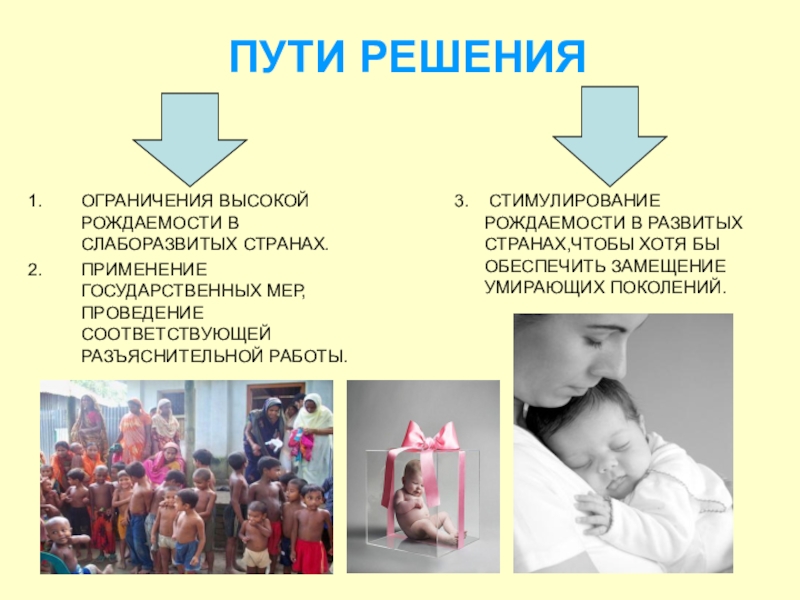 ПУТИ РЕШЕНИЯ

1. ОГРАНИЧЕНИЯ ВЫСОКОЙ РОЖДАЕМОСТИ В СЛАБОРАЗВИТЫХ СТРАНАХ.

2. ПРИМЕНЕНИЕ ГОСУДАРСТВЕННЫХ МЕР, ПРОВЕДЕНИЕ СООТВЕТСТВУЮЩЕЙ РАЗЪЯСНИТЕЛЬНОЙ РАБОТЫ.

3. СТИМУЛИРОВАНИЕ РОЖДАЕМОСТИ В РАЗВИТЫХ СТРАНАХ,ЧТОБЫ ХОТЯ БЫ ОБЕСПЕЧИТЬ ЗАМЕЩЕНИЕ УМИРАЮЩИХ ПОКОЛЕНИЙ.